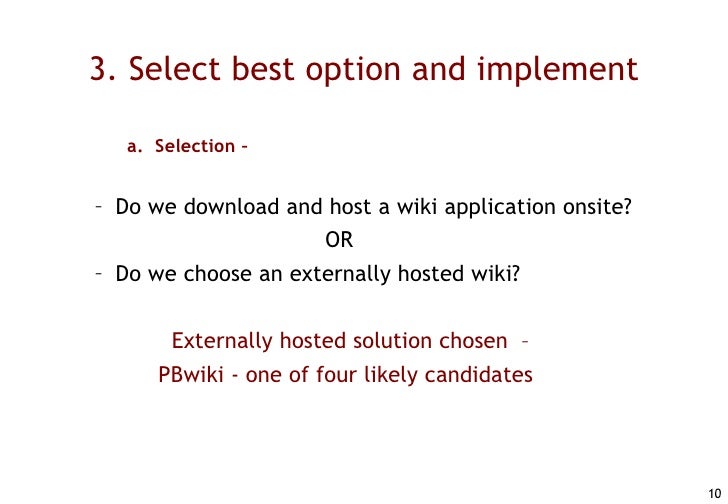 3. Select best option and implement

a. Selection –

– Do we download and host a wiki application onsite?

OR

– Do we choose an externally hosted wiki?

Externally hosted solution chosen –
PBwiki - one of four likely candidates

10